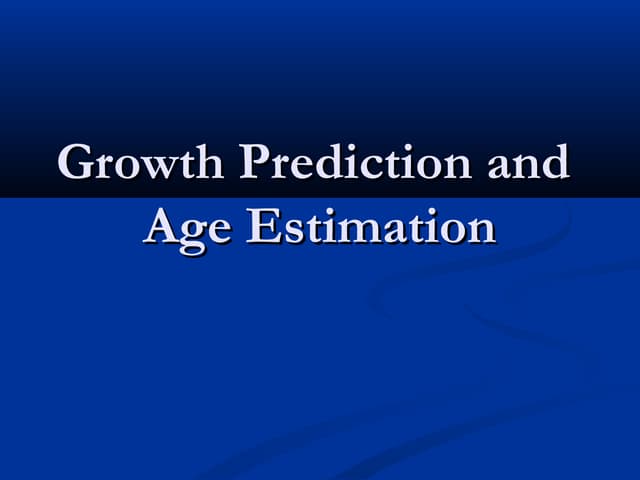 Growth Prediction and Age Estimation